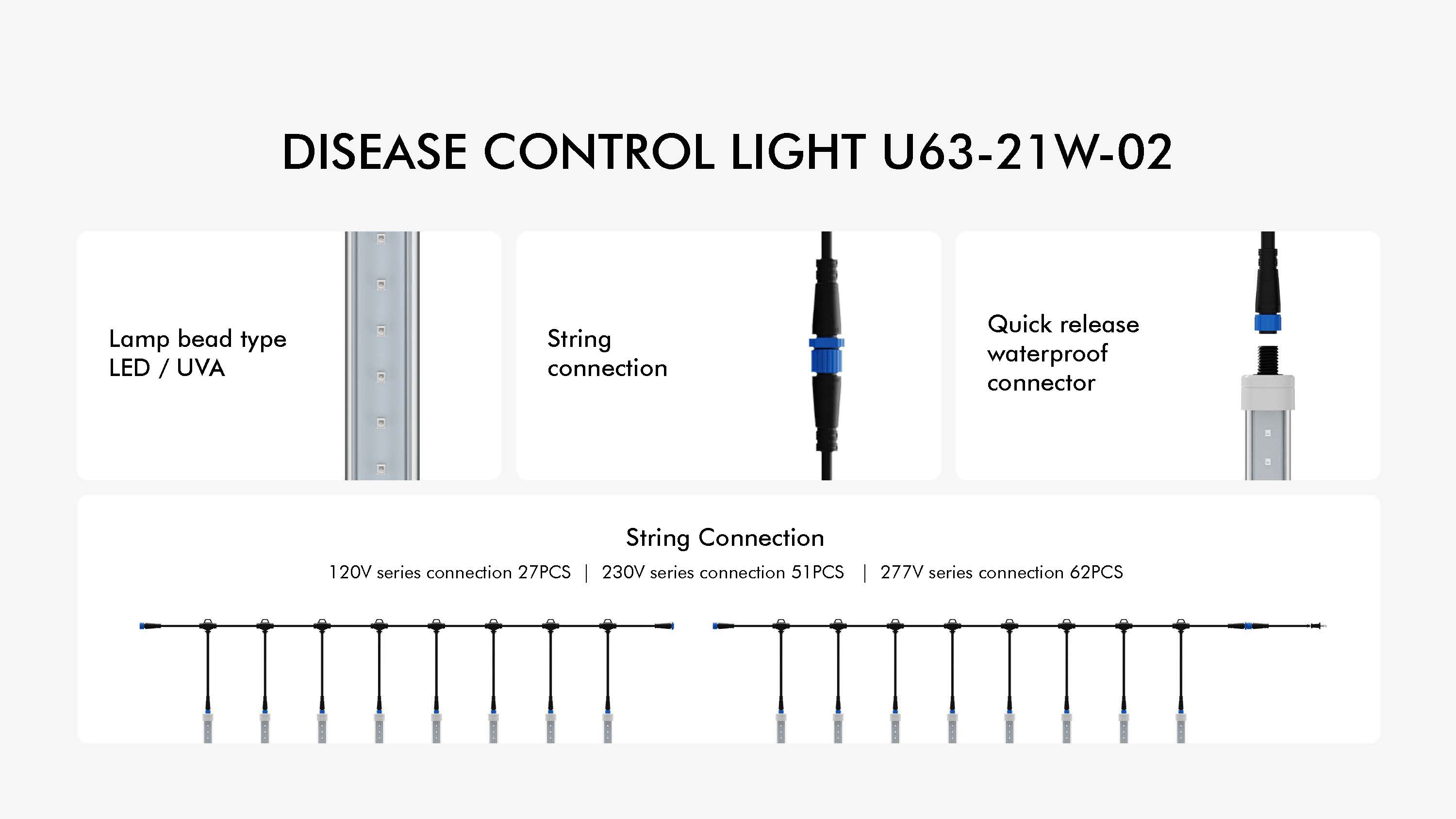 DISEASE CONTROL LIGHT U63-21W-02

Lamp bead type
LED / UVA

String
connection

Quick release
waterproof
connector

String Connection

120V series connection 27PCS | 230V series connection 51PCS | 277V series connection 62PCS